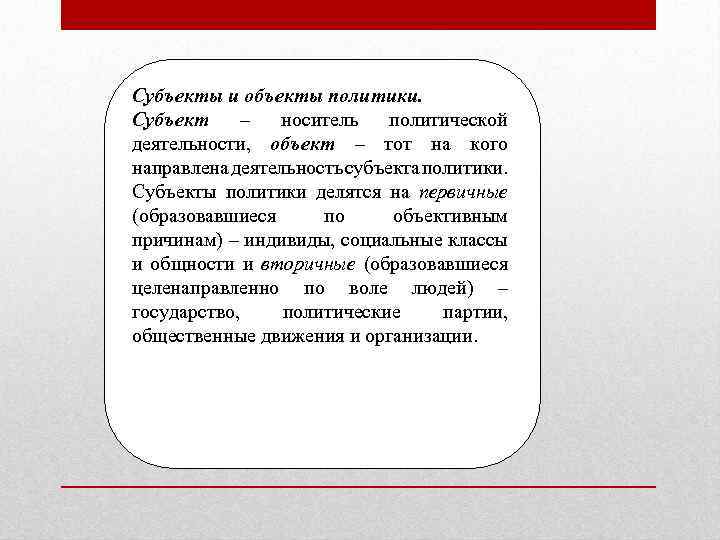 Субъекты и объекты политики.
Субъект – носитель политической деятельности, объект – тот на кого направлена деятельность субъекта политики. Субъекты политики делятся на первичные (образовавшиеся по объективным причинам) – индивиды, социальные классы и общности и вторичные (образовавшиеся целенаправленно по воле людей) – государство, политические партии, общественные движения и организации.